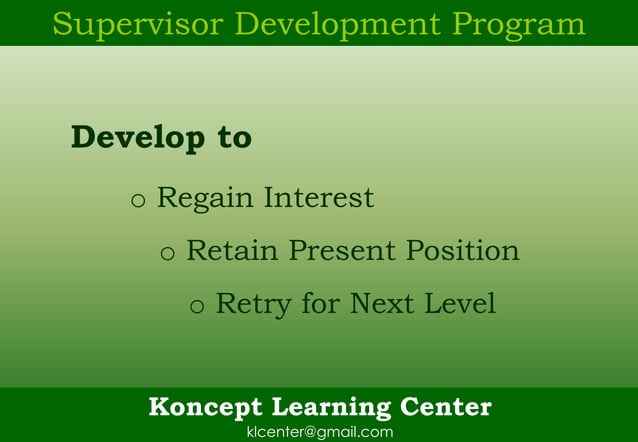 Supervisor Development Program

Develop to

o Regain Interest

o Retain Present Position

o Retry for Next Level

Koncept Learning Center
klcenter@gmail.com